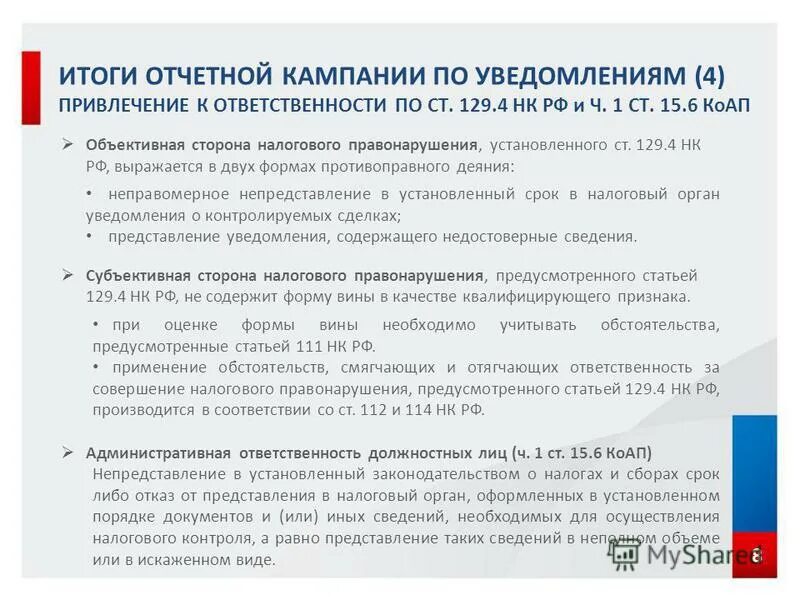 ИТОГИ ОТЧЕТНОЙ КАМПАНИИ ПО УВЕДОМЛЕНИЯМ (4)
ПРИВЛЕЧЕНИЕ К ОТВЕТСТВЕННОСТИ ПО СТ. 129.4 НК РФ и Ч. 1 СТ. 15.6 КоАП

➢ Объективная сторона налогового правонарушения, установленного ст. 129.4 НК РФ, выражается в двух формах противоправного деяния:

• неправомерное непредставление в установленный срок в налоговый орган уведомления о контролируемых сделках;
• представление уведомления, содержащего недостоверные сведения.

➢ Субъективная сторона налогового правонарушения, предусмотренного статьей 129.4 НК РФ, не содержит форму вины в качестве квалифицирующего признака.

• при оценке формы вины необходимо учитывать обстоятельства, предусмотренные статьей 111 НК РФ.
• применение обстоятельств, смягчающих и отягчающих ответственность за совершение налогового правонарушения, предусмотренного статьей 129.4 НК РФ, производится в соответствии со ст. 112 и 114 НК РФ.

➢ Административная ответственность должностных лиц (ч. 1 ст. 15.6 КоАП)
Непредставление в установленный законодательством о налогах и сборах срок либо отказ от представления в налоговый орган, оформленных в установленном порядке документов и (или) иных сведений, необходимых для осуществления налогового контроля, а равно представление таких сведений в неполном объеме или в искаженном виде.

MyShared
8